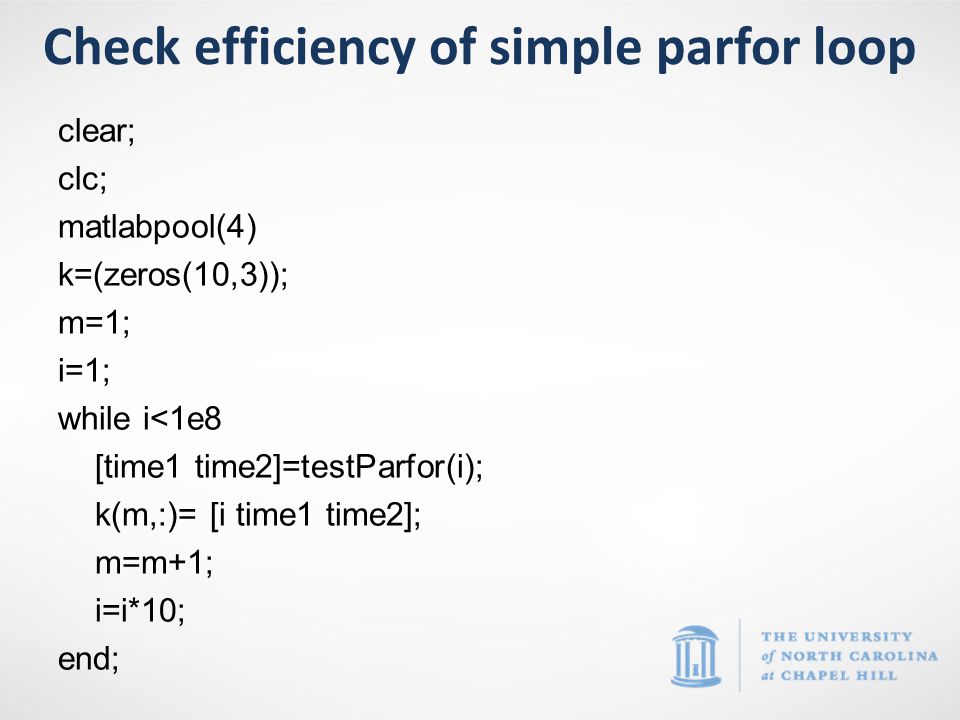 Check efficiency of simple parfor loop

clear;
clc;
matlabpool(4)
k=(zeros(10,3));
m=1;
i=1;
while i<1e8
  [time1 time2]=testParfor(i);
  k(m,:)= [i time1 time2];
  m=m+1;
  i=i*10;
end;

THE UNIVERSITY of NORTH CAROLINA at CHAPEL HILL